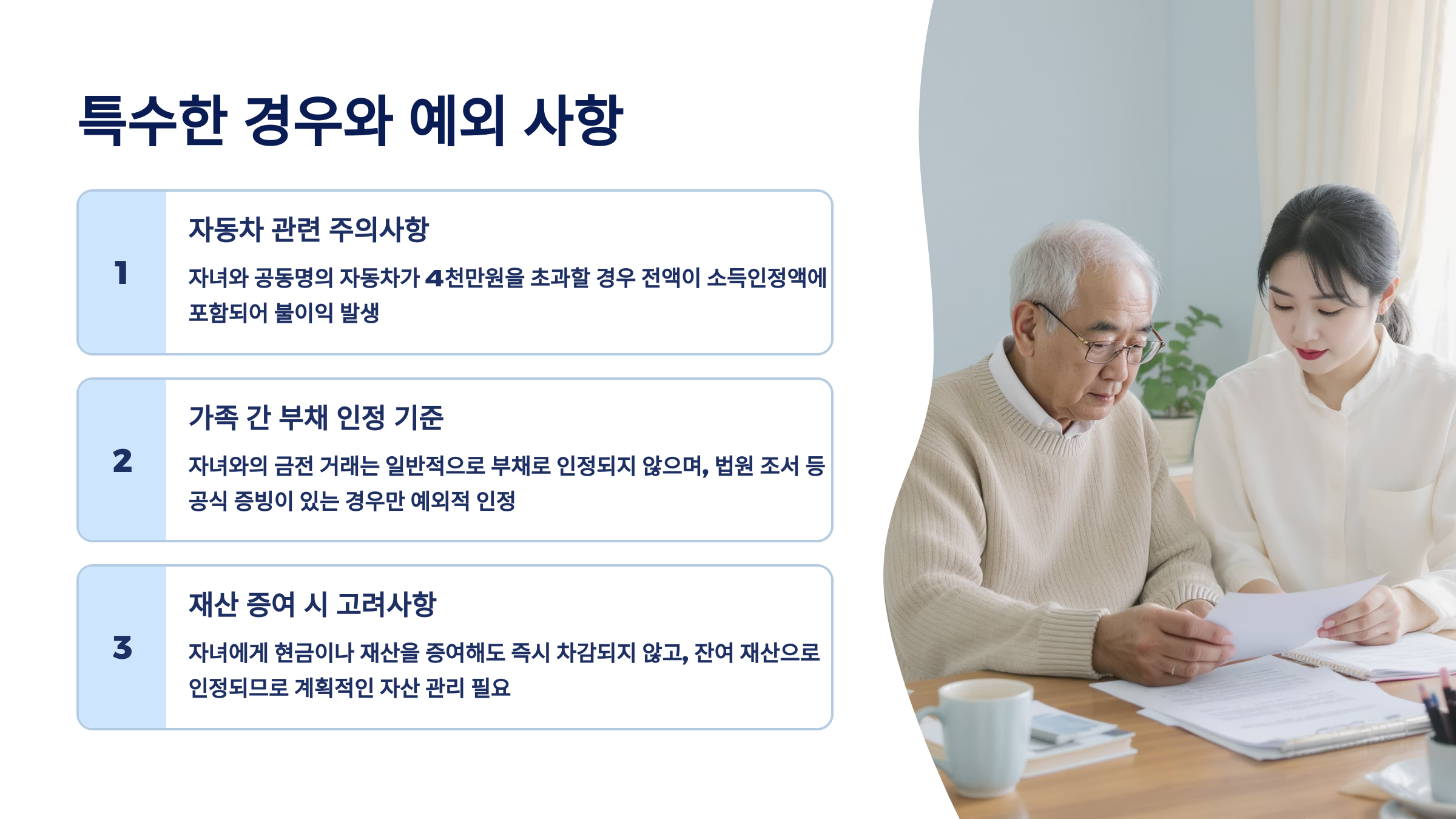 특수한 경우와 예외 사항

1

자동차 관련 주의사항

자녀와 공동명의 자동차가 4천만원을 초과할 경우 전액이 소득인정액에 포함되어 불이익 발생

2

가족 간 부채 인정 기준

자녀와의 금전 거래는 일반적으로 부채로 인정되지 않으며, 법원 조서 등 공식 증빙이 있는 경우만 예외적 인정

3

재산 증여 시 고려사항

자녀에게 현금이나 재산을 증여해도 즉시 차감되지 않고, 잔여 재산으로 인정되므로 계획적인 자산 관리 필요